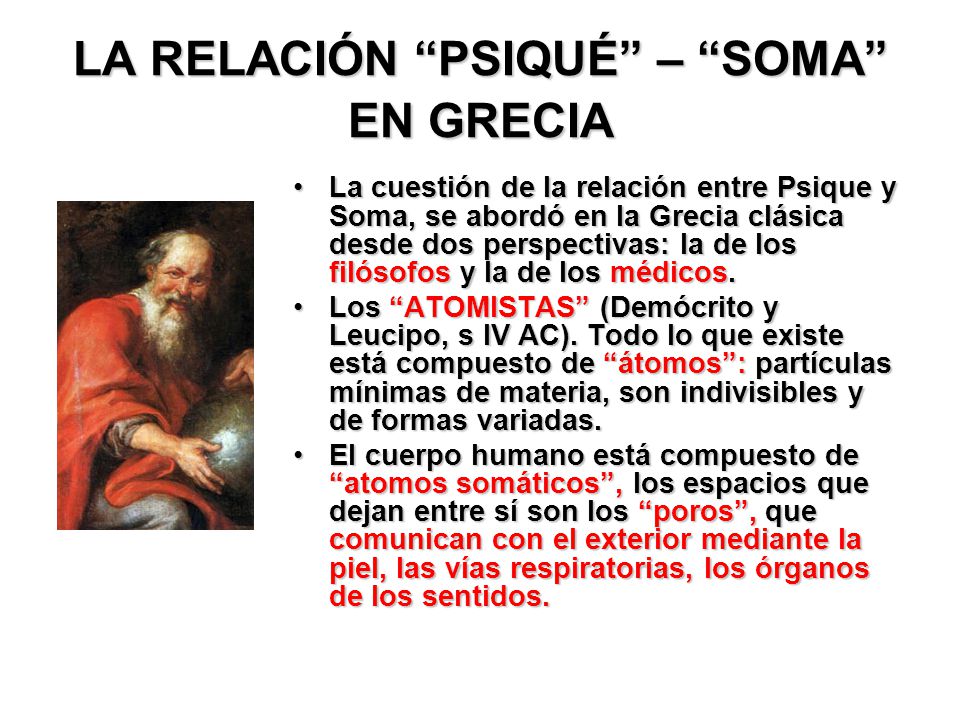 LA RELACIÓN “PSIQUÉ” – “SOMA” EN GRECIA

• La cuestión de la relación entre Psique y Soma, se abordó en la Grecia clásica desde dos perspectivas: la de los filósofos y la de los médicos.

• Los “ATOMISTAS” (Demócrito y Leucipo, s IV AC). Todo lo que existe está compuesto de “átomos”: partículas mínimas de materia, son indivisibles y de formas variadas.

• El cuerpo humano está compuesto de “atomos somáticos”, los espacios que dejan entre sí son los “poros”, que comunican con el exterior mediante la piel, las vías respiratorias, los órganos de los sentidos.